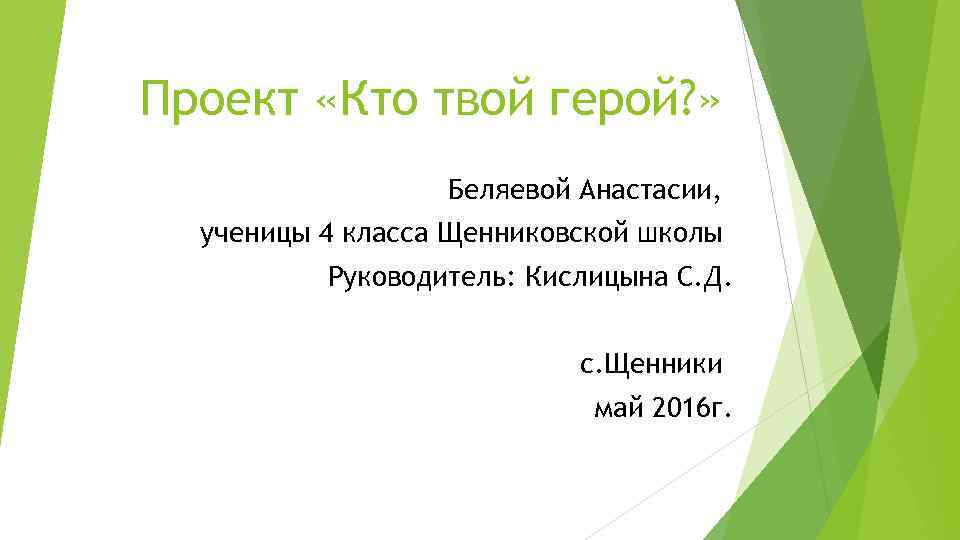 Проект «Кто твой герой?»

Беляевой Анастасии,
ученицы 4 класса Щенниковской школы
Руководитель: Кислицына С.Д.

с.Щенники
май 2016г.